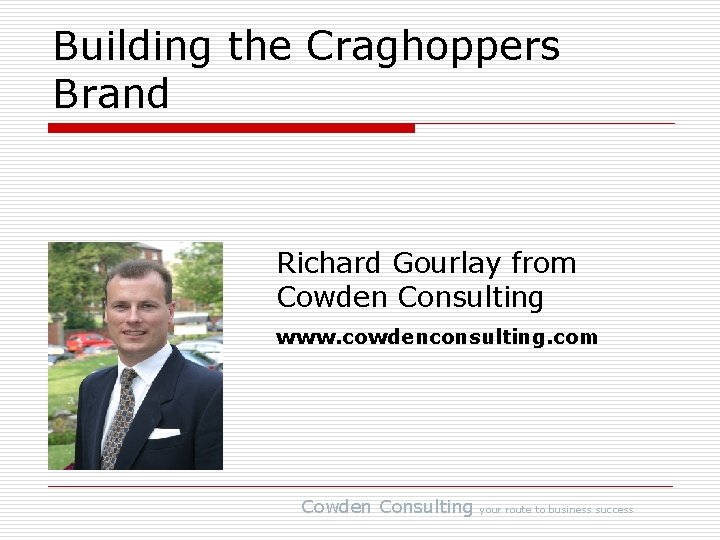 Building the Craghoppers Brand

Richard Gourlay from Cowden Consulting

www.cowdenconsulting.com

Cowden Consulting your route to business success